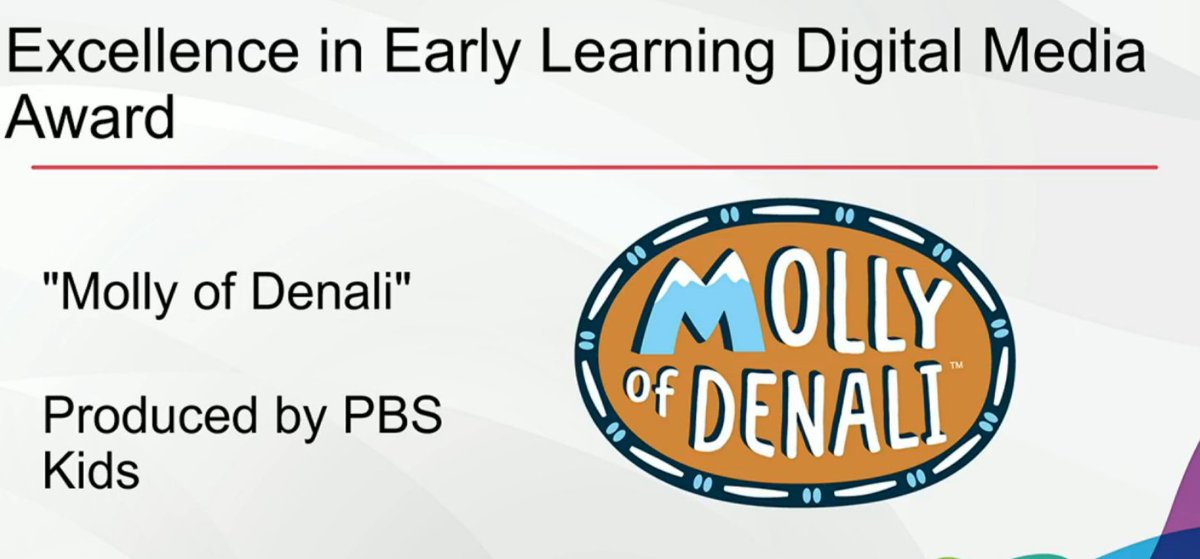 Excellence in Early Learning Digital Media Award

"Molly of Denali"

Produced by PBS Kids

MOLLY of DENALI™